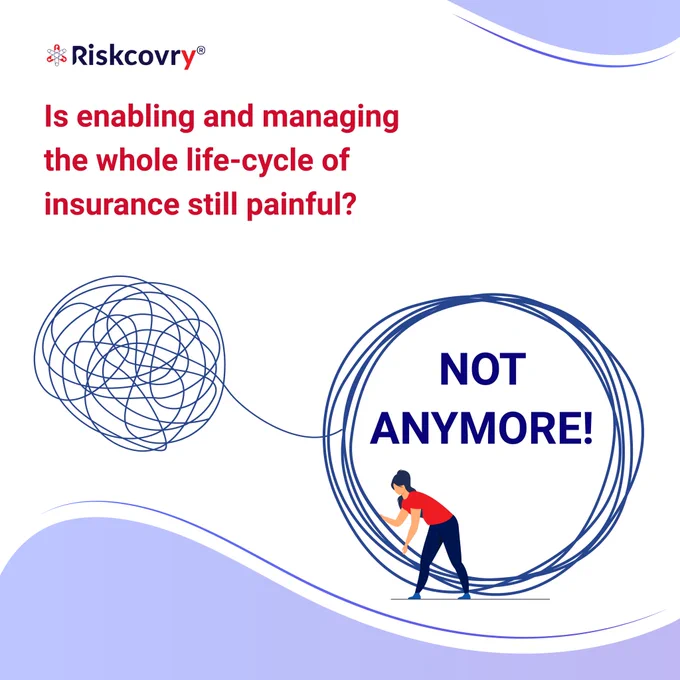 Riskcovry®

Is enabling and managing the whole life-cycle of insurance still painful?

NOT ANYMORE!